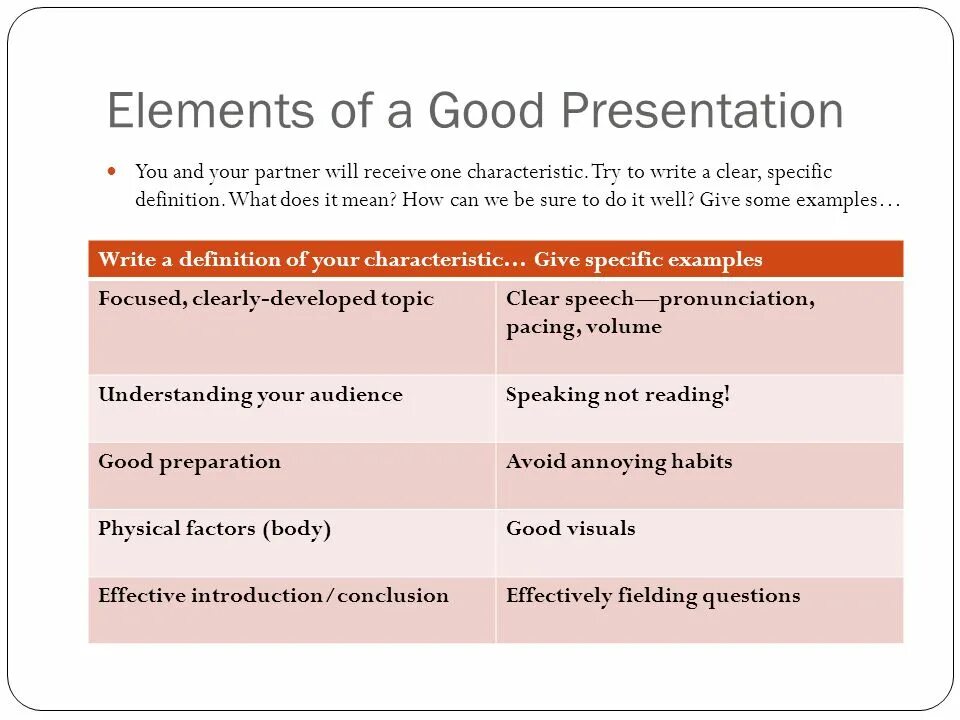 Elements of a Good Presentation

You and your partner will receive one characteristic. Try to write a clear, specific definition. What does it mean? How can we be sure to do it well? Give some examples…

| Write a definition of your characteristic… Give specific examples | |
|---|---|
| Focused, clearly-developed topic | Clear speech—pronunciation, pacing, volume |
| Understanding your audience | Speaking not reading! |
| Good preparation | Avoid annoying habits |
| Physical factors (body) | Good visuals |
| Effective introduction/conclusion | Effectively fielding questions |